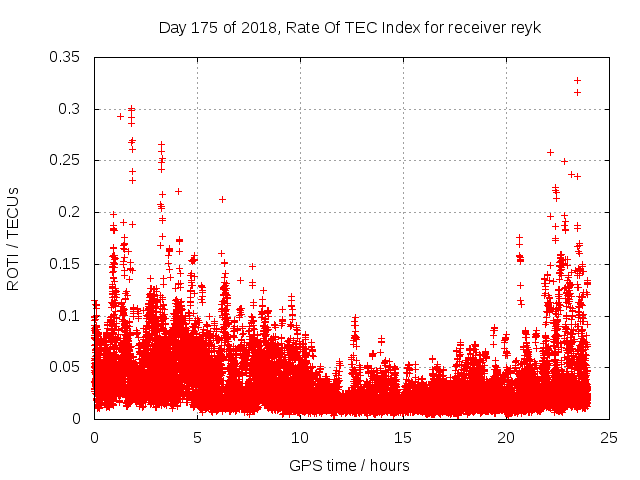 Day 175 of 2018, Rate Of TEC Index for receiver reyk

ROTI / TECUs

0.35
0.3
0.25
0.2
0.15
0.1
0.05
0

0
5
10
15
20
25

GPS time / hours